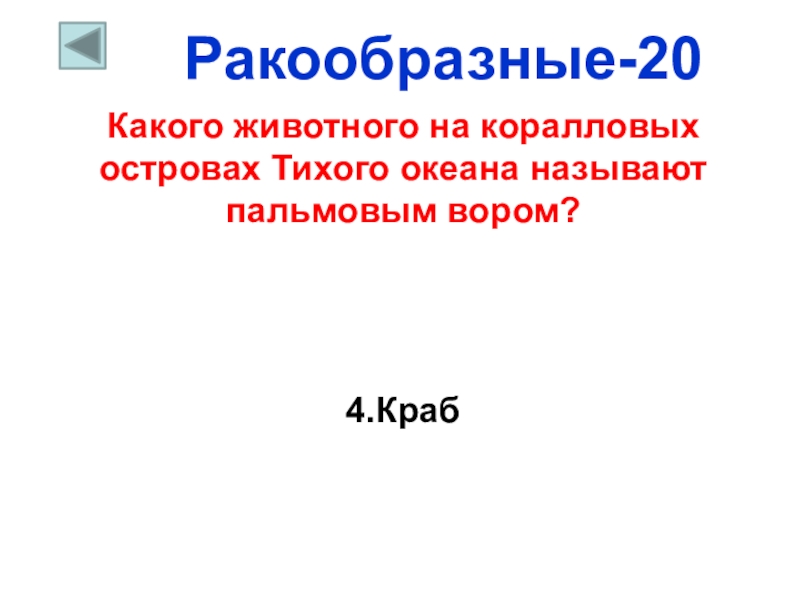 Ракообразные-20

Какого животного на коралловых островах Тихого океана называют пальмовым вором?

4.Краб